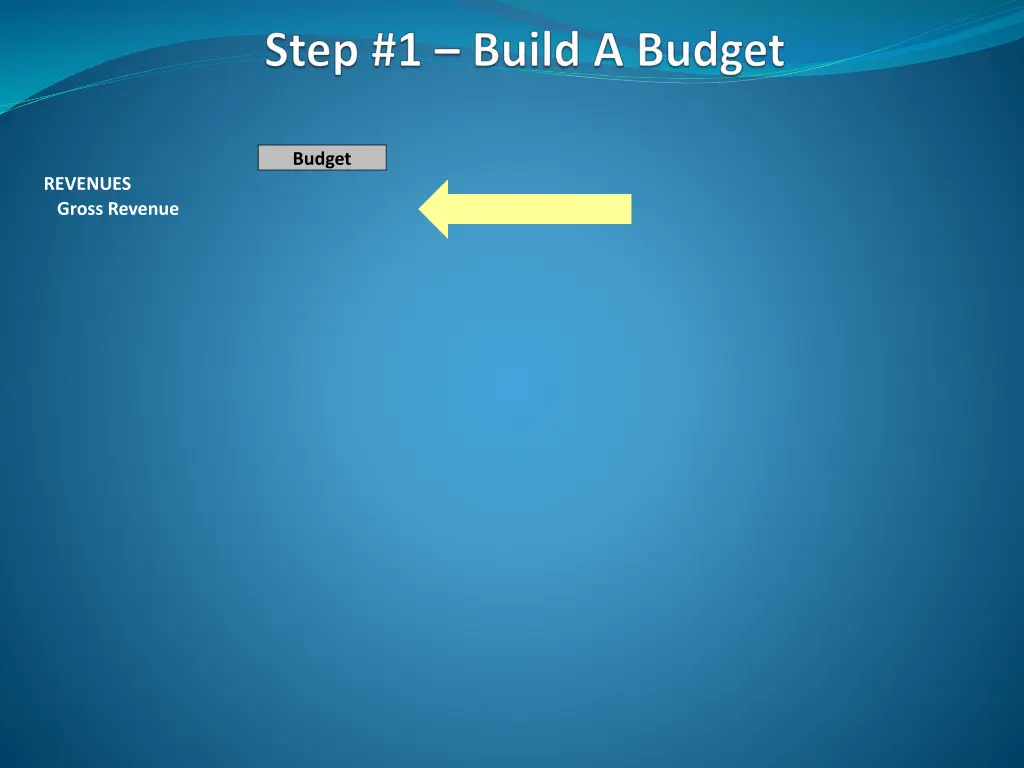 Step #1 – Build A Budget

Budget

REVENUES
Gross Revenue